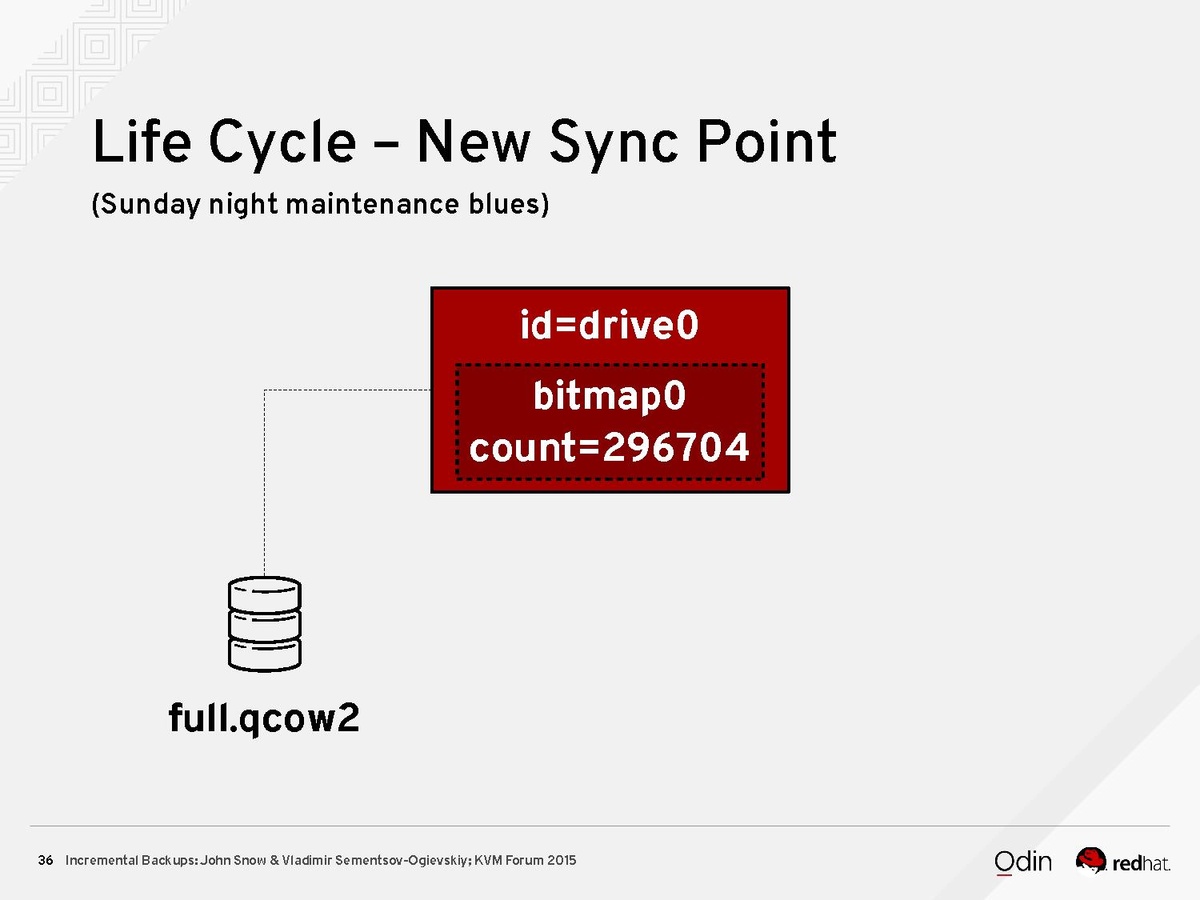 Life Cycle – New Sync Point

(Sunday night maintenance blues)

id=drive0

bitmap0
count=296704

full.qcow2

36 Incremental Backups: John Snow & Vladimir Sementsov-Ogievskiy; KVM Forum 2015

Odin

redhat.